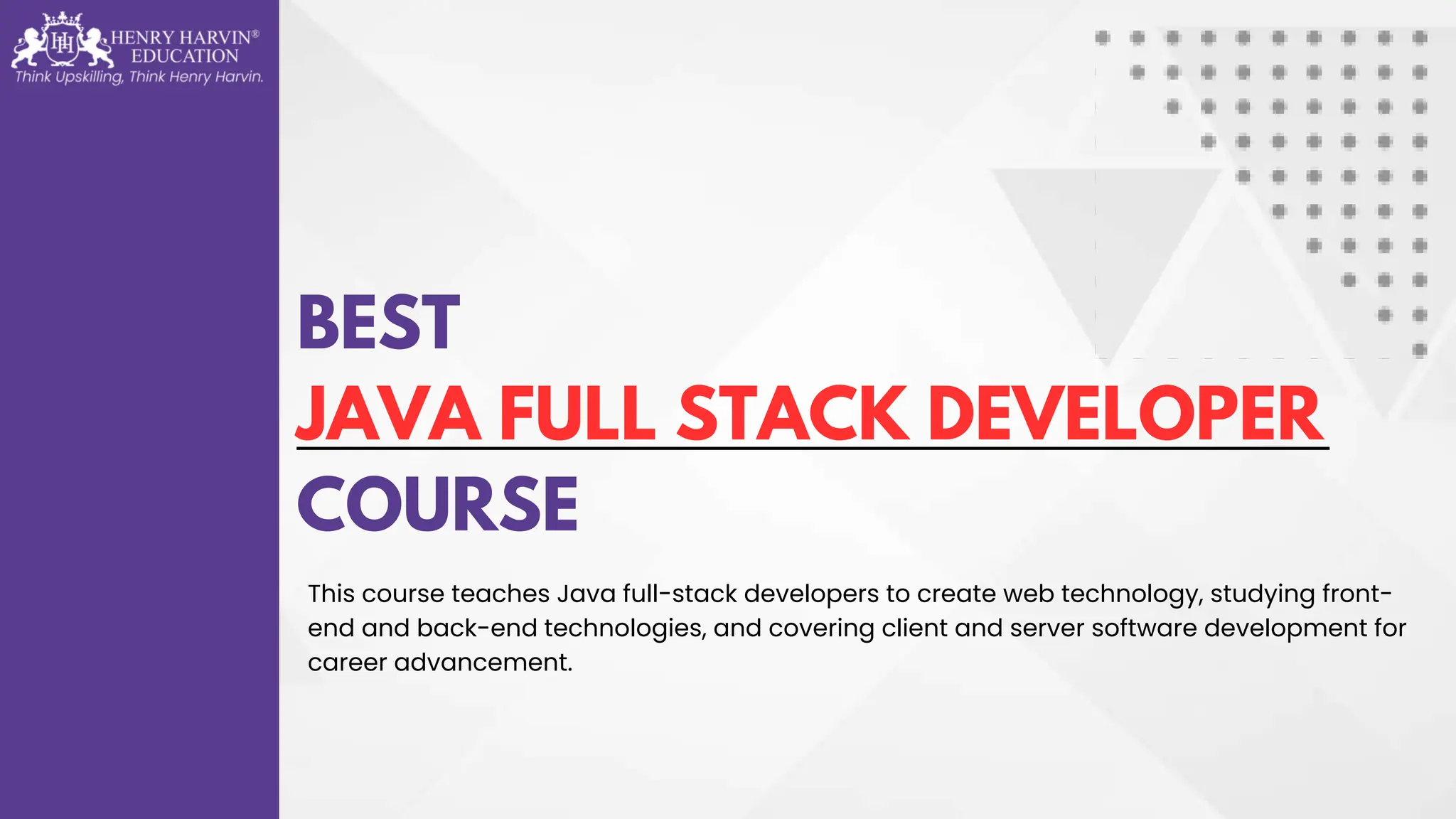 HH HENRY HARVIN®
EDUCATION
Think Upskilling, Think Henry Harvin.

BEST
JAVA FULL STACK DEVELOPER
COURSE

This course teaches Java full-stack developers to create web technology, studying front-end and back-end technologies, and covering client and server software development for career advancement.